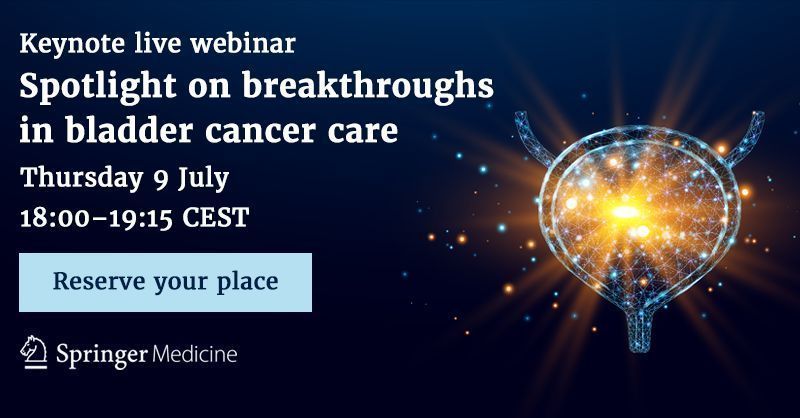 Keynote live webinar

Spotlight on breakthroughs in bladder cancer care

Thursday 9 July

18:00–19:15 CEST

Reserve your place

Springer Medicine